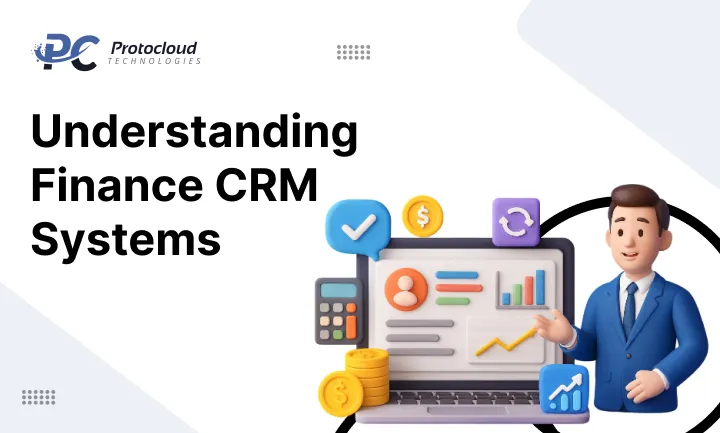 PC Protocloud TECHNOLOGIES

Understanding Finance CRM Systems

$

$